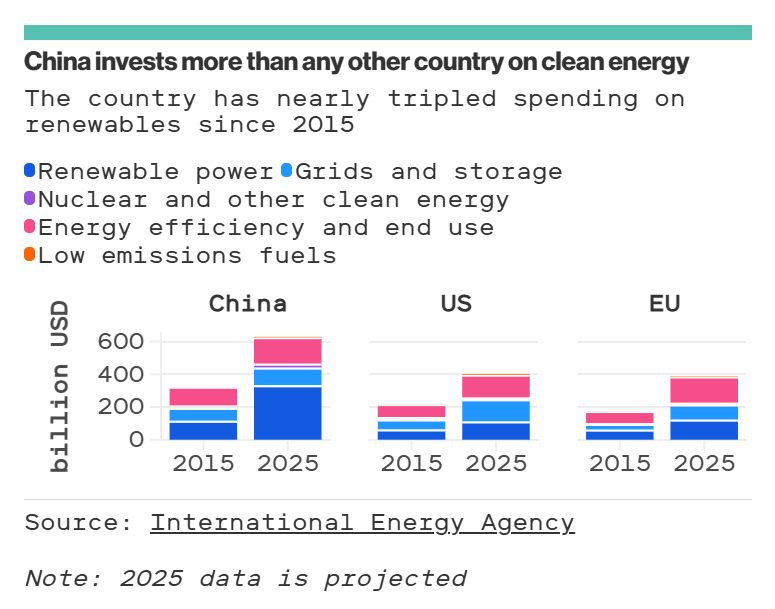 China invests more than any other country on clean energy

The country has nearly tripled spending on renewables since 2015

Renewable power Grids and storage
Nuclear and other clean energy
Energy efficiency and end use
Low emissions fuels

billion USD

China
US
EU

600
400
200
0

2015 2025 2015 2025 2015 2025

Source: International Energy Agency

Note: 2025 data is projected